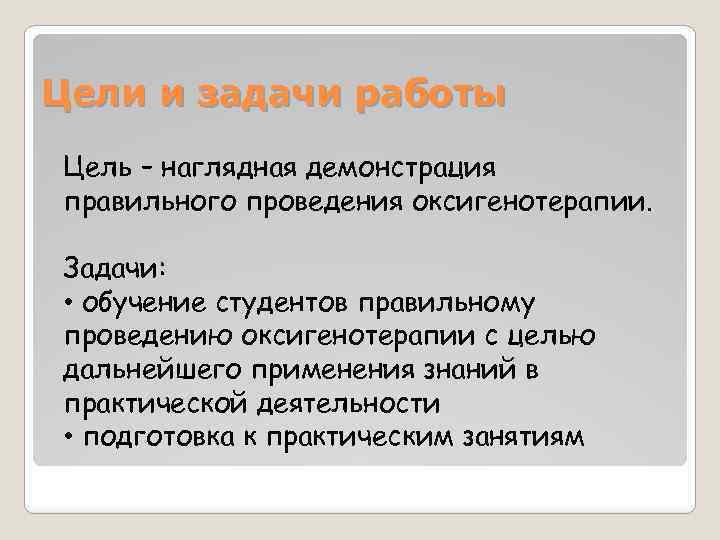 Цели и задачи работы

Цель – наглядная демонстрация правильного проведения оксигенотерапии.

Задачи:
• обучение студентов правильному проведению оксигенотерапии с целью дальнейшего применения знаний в практической деятельности
• подготовка к практическим занятиям